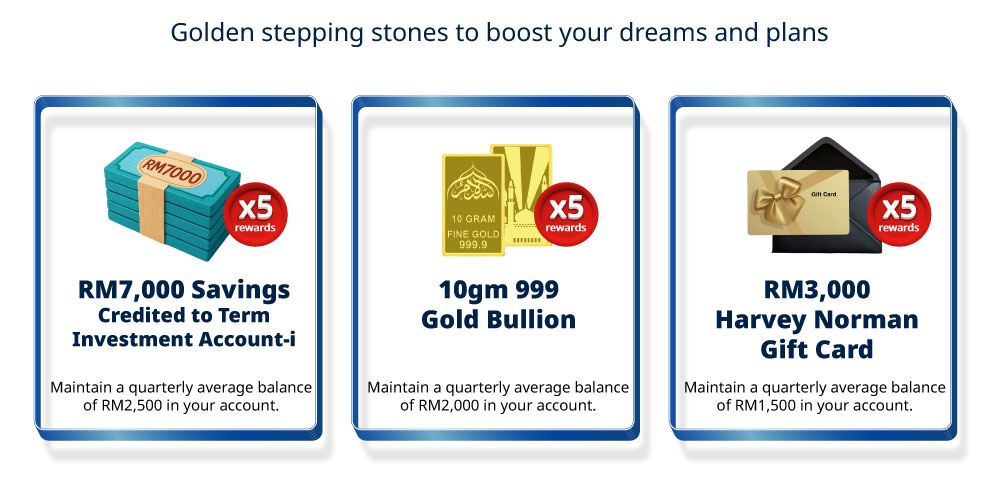 Golden stepping stones to boost your dreams and plans

RM7000

x5 rewards

RM7,000 Savings
Credited to Term Investment Account-i

Maintain a quarterly average balance of RM2,500 in your account.

10 GRAM
FINE GOLD
999.9

x5 rewards

10gm 999
Gold Bullion

Maintain a quarterly average balance of RM2,000 in your account.

Gift Card

x5 rewards

RM3,000
Harvey Norman
Gift Card

Maintain a quarterly average balance of RM1,500 in your account.